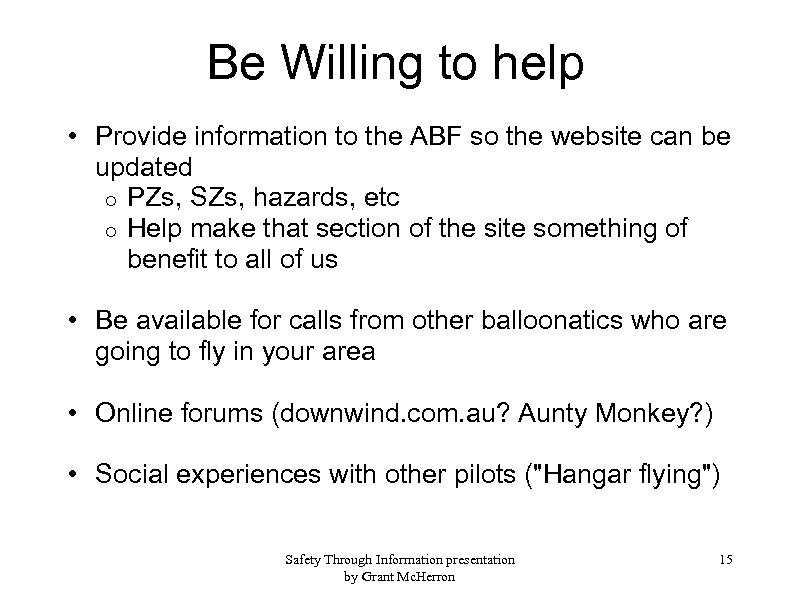 Be Willing to help

• Provide information to the ABF so the website can be updated
  o PZs, SZs, hazards, etc
  o Help make that section of the site something of benefit to all of us

• Be available for calls from other balloonatics who are going to fly in your area

• Online forums (downwind.com.au? Aunty Monkey?)

• Social experiences with other pilots ("Hangar flying")

Safety Through Information presentation by Grant McHerron

15